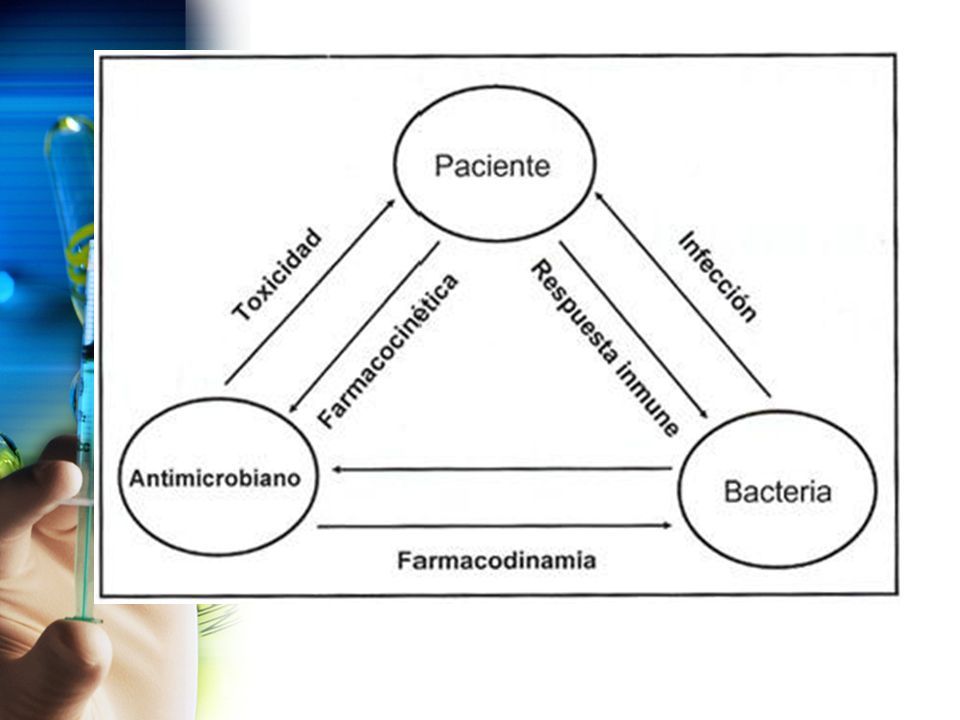 Paciente

Toxicidad

Farmacocinética

Respuesta inmune

Infección

Antimicrobiano

Bacteria

Farmacodinamia